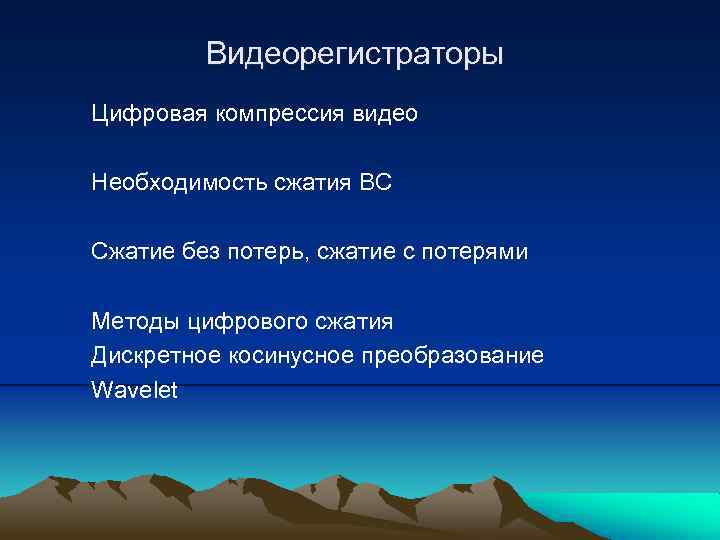 Видеорегистраторы

Цифровая компрессия видео

Необходимость сжатия ВС

Сжатие без потерь, сжатие с потерями

Методы цифрового сжатия
Дискретное косинусное преобразование
Wavelet